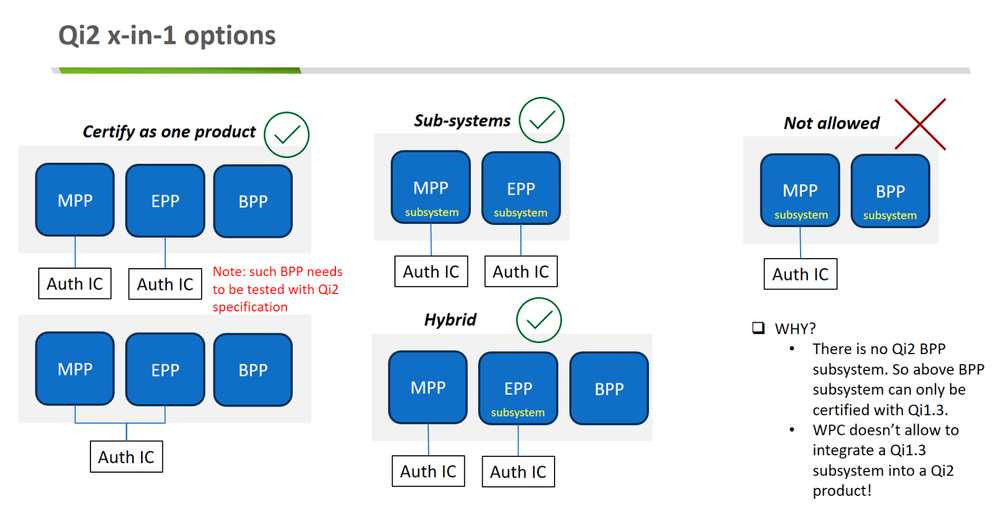 Qi2 x-in-1 options

Certify as one product

MPP

EPP

BPP

Auth IC

Auth IC

Note: such BPP needs to be tested with Qi2 specification

MPP

EPP

BPP

Auth IC

Sub-systems

MPP
subsystem

EPP
subsystem

Auth IC

Auth IC

Hybrid

MPP

EPP
subsystem

BPP

Auth IC

Auth IC

Not allowed

MPP
subsystem

BPP
subsystem

Auth IC

❑ WHY?
• There is no Qi2 BPP subsystem. So above BPP subsystem can only be certified with Qi1.3.
• WPC doesn't allow to integrate a Qi1.3 subsystem into a Qi2 product!